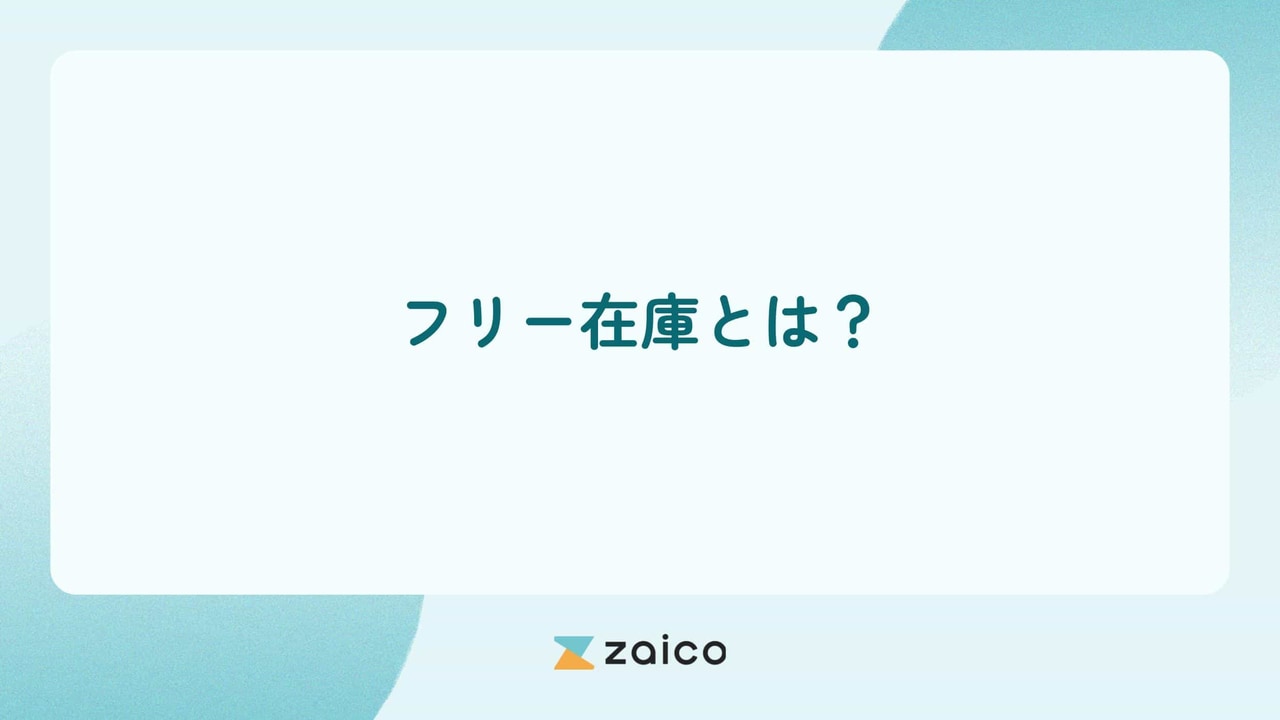 フリー在庫とは？

zaico